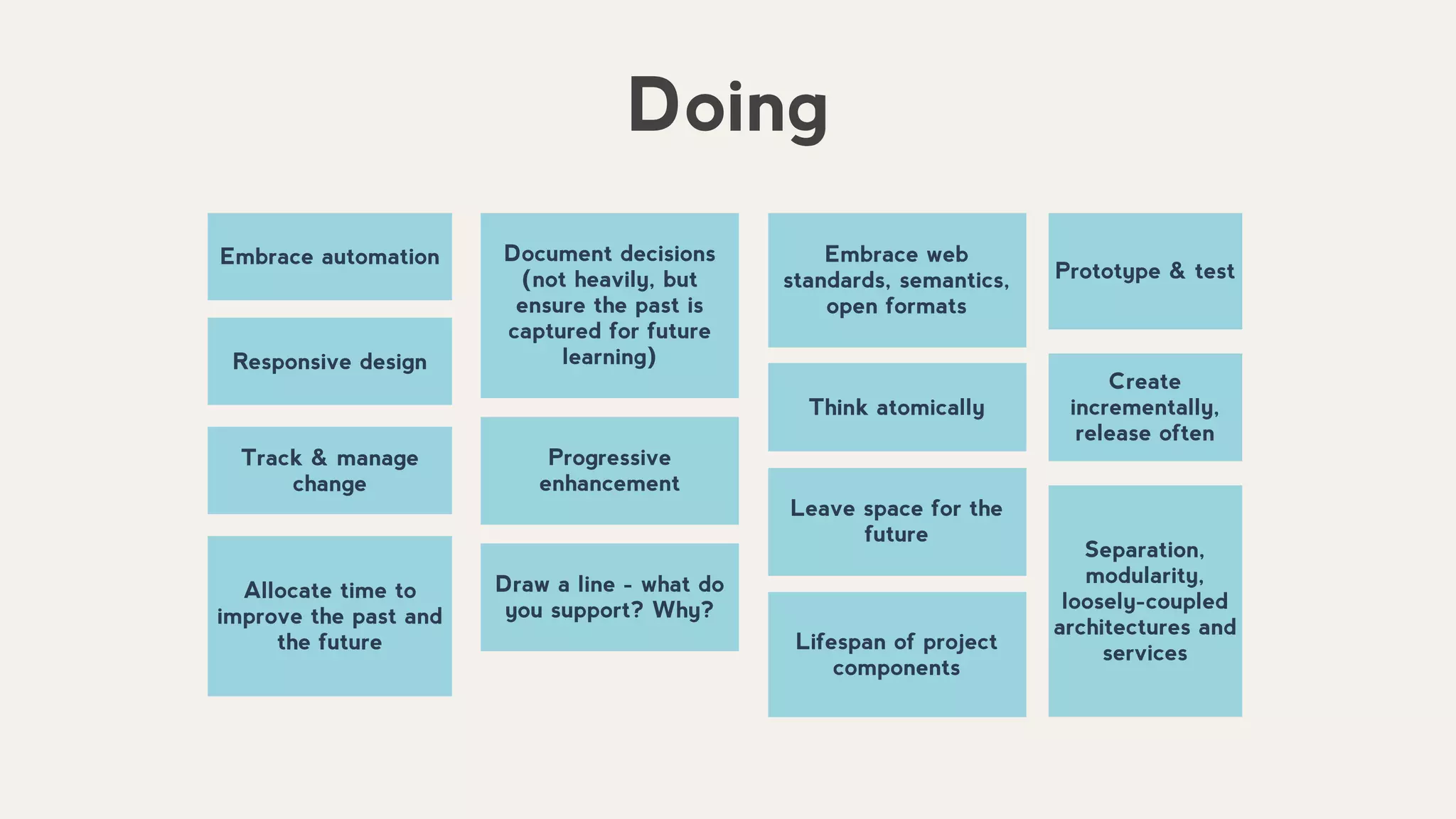 Doing

Embrace automation

Responsive design

Track & manage change

Allocate time to improve the past and the future

Document decisions (not heavily, but ensure the past is captured for future learning)

Progressive enhancement

Draw a line - what do you support? Why?

Embrace web standards, semantics, open formats

Think atomically

Leave space for the future

Lifespan of project components

Prototype & test

Create incrementally, release often

Separation, modularity, loosely-coupled architectures and services